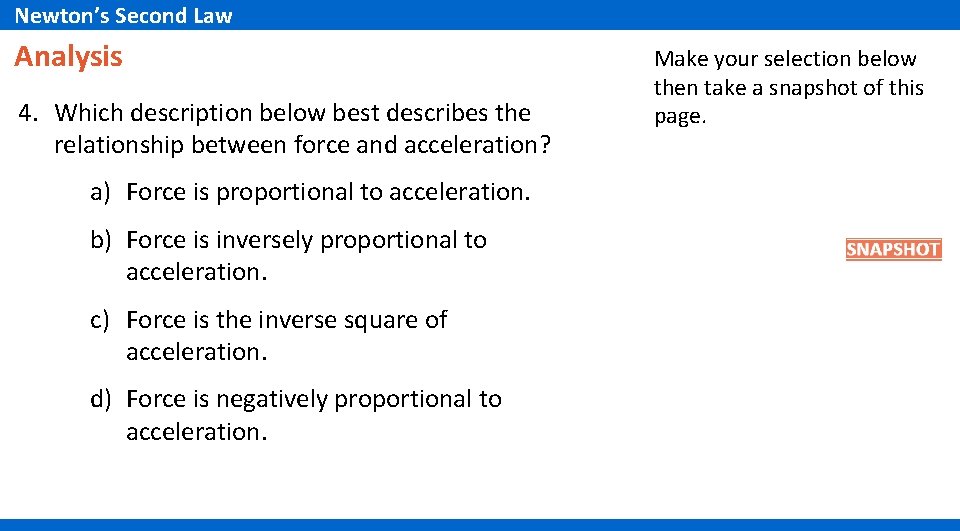 Newton's Second Law

Analysis

4. Which description below best describes the relationship between force and acceleration?

a) Force is proportional to acceleration.

b) Force is inversely proportional to acceleration.

c) Force is the inverse square of acceleration.

d) Force is negatively proportional to acceleration.

Make your selection below then take a snapshot of this page.

SNAPSHOT